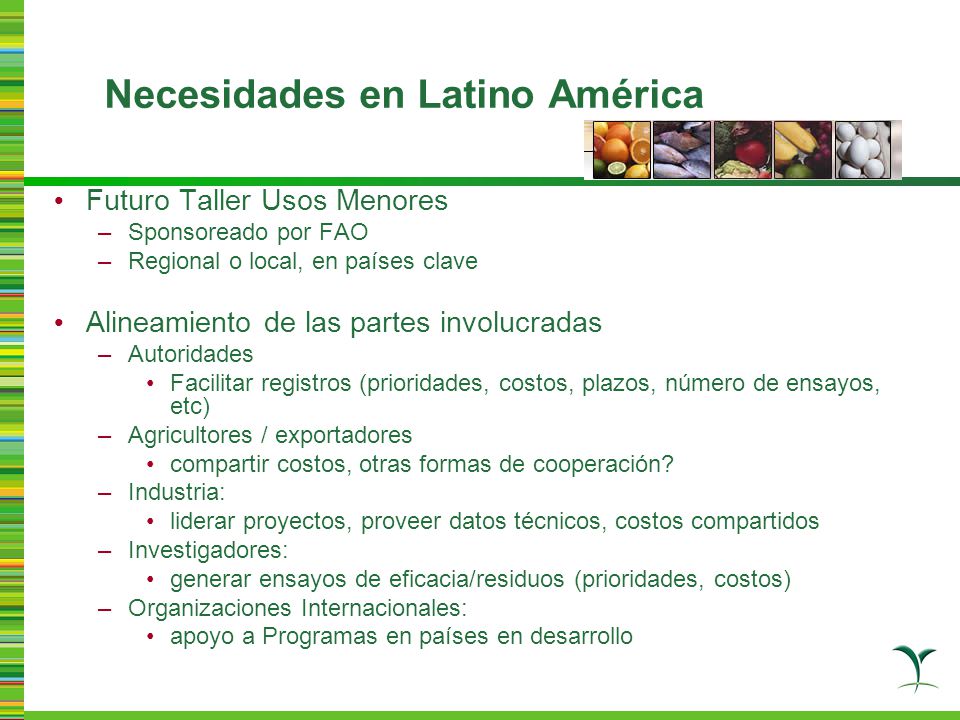 Necesidades en Latino América

• Futuro Taller Usos Menores
– Sponsoreado por FAO
– Regional o local, en países clave

• Alineamiento de las partes involucradas
– Autoridades
• Facilitar registros (prioridades, costos, plazos, número de ensayos, etc)
– Agricultores / exportadores
• compartir costos, otras formas de cooperación?
– Industria:
• liderar proyectos, proveer datos técnicos, costos compartidos
– Investigadores:
• generar ensayos de eficacia/residuos (prioridades, costos)
– Organizaciones Internacionales:
• apoyo a Programas en países en desarrollo